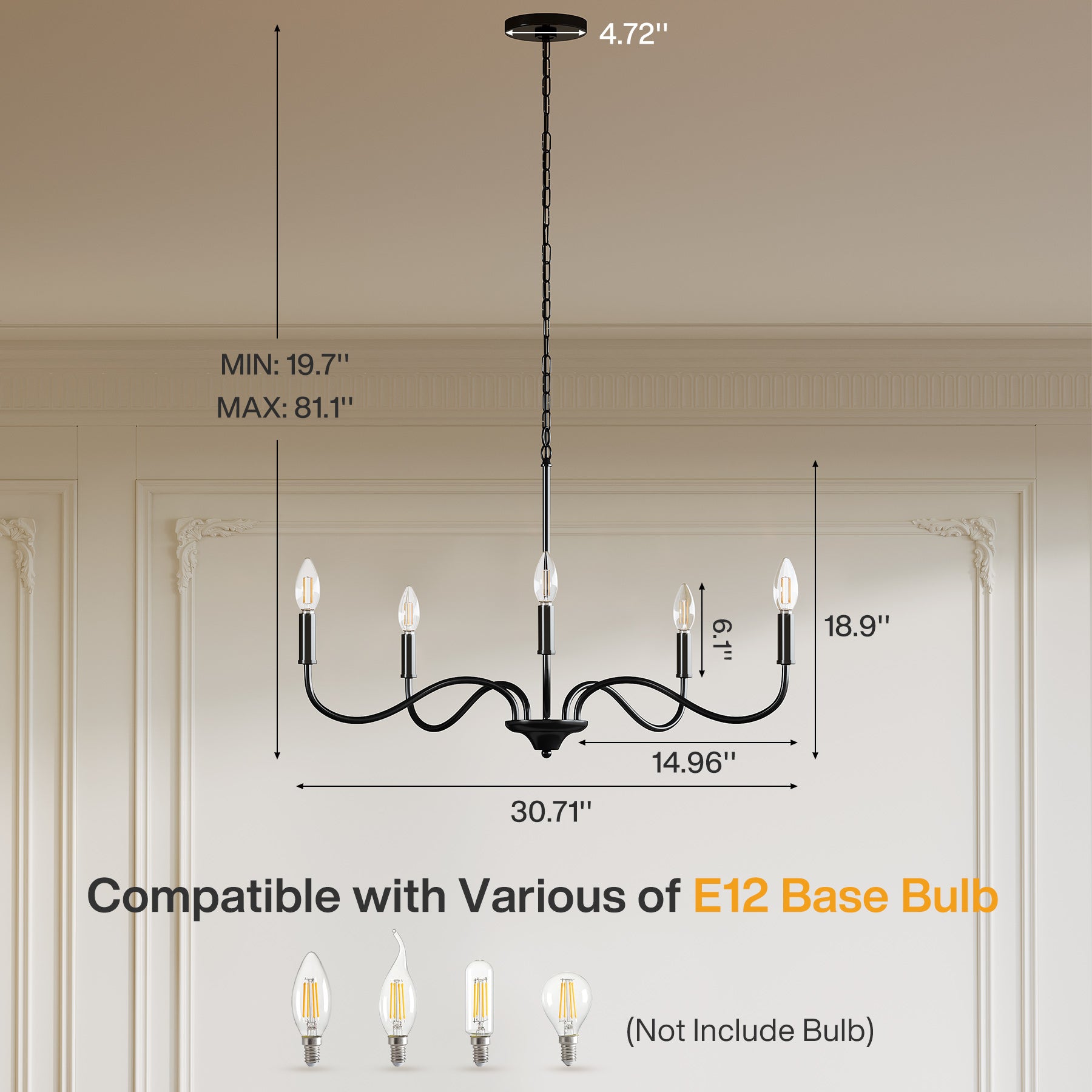 4.72''

MIN: 19.7''
MAX: 81.1''

6.1''

18.9''

14.96''

30.71''

Compatible with Various of E12 Base Bulb

(Not Include Bulb)